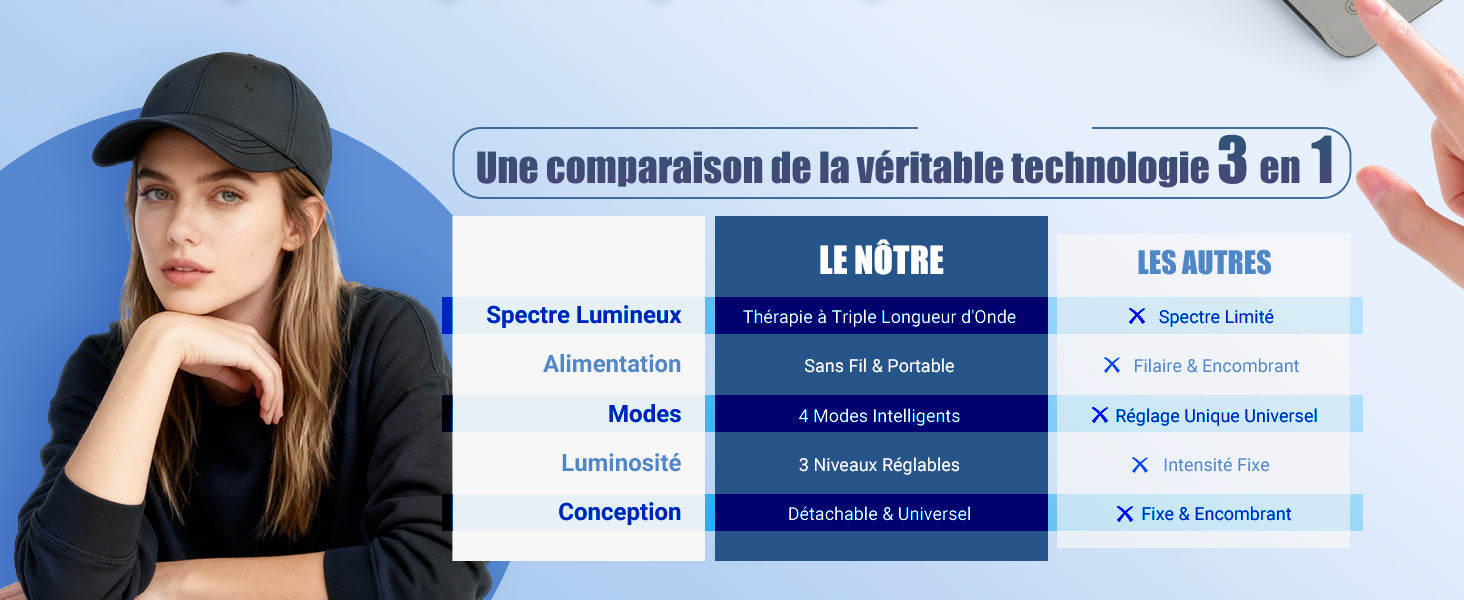 Une comparaison de la véritable technologie 3 en 1

| | LE NÔTRE | LES AUTRES |
|---|---|---|
| Spectre Lumineux | Thérapie à Triple Longueur d'Onde | ✕ Spectre Limité |
| Alimentation | Sans Fil & Portable | ✕ Filaire & Encombrant |
| Modes | 4 Modes Intelligents | ✕ Réglage Unique Universel |
| Luminosité | 3 Niveaux Réglables | ✕ Intensité Fixe |
| Conception | Détachable & Universel | ✕ Fixe & Encombrant |